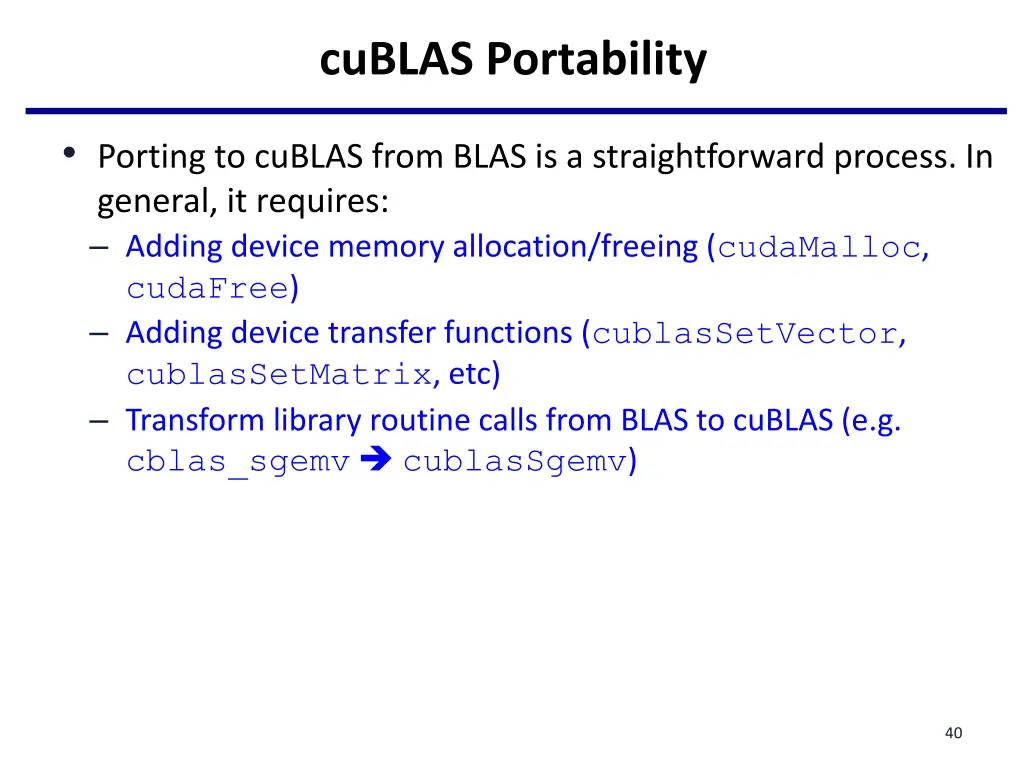 cuBLAS Portability

• Porting to cuBLAS from BLAS is a straightforward process. In general, it requires:
– Adding device memory allocation/freeing (cudaMalloc, cudaFree)
– Adding device transfer functions (cublasSetVector, cublasSetMatrix, etc)
– Transform library routine calls from BLAS to cuBLAS (e.g. cblas_sgemv ➔ cublasSgemv)

40